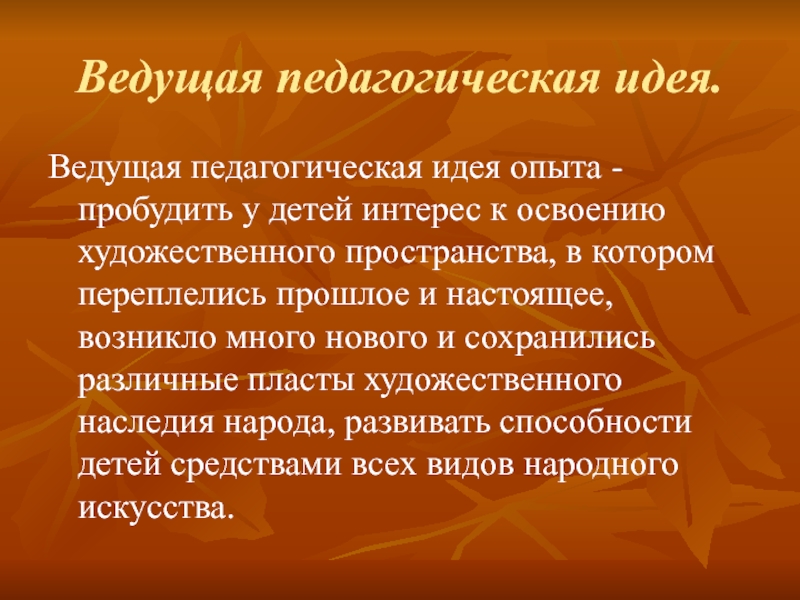 Ведущая педагогическая идея.

Ведущая педагогическая идея опыта - пробудить у детей интерес к освоению художественного пространства, в котором переплелись прошлое и настоящее, возникло много нового и сохранились различные пласты художественного наследия народа, развивать способности детей средствами всех видов народного искусства.